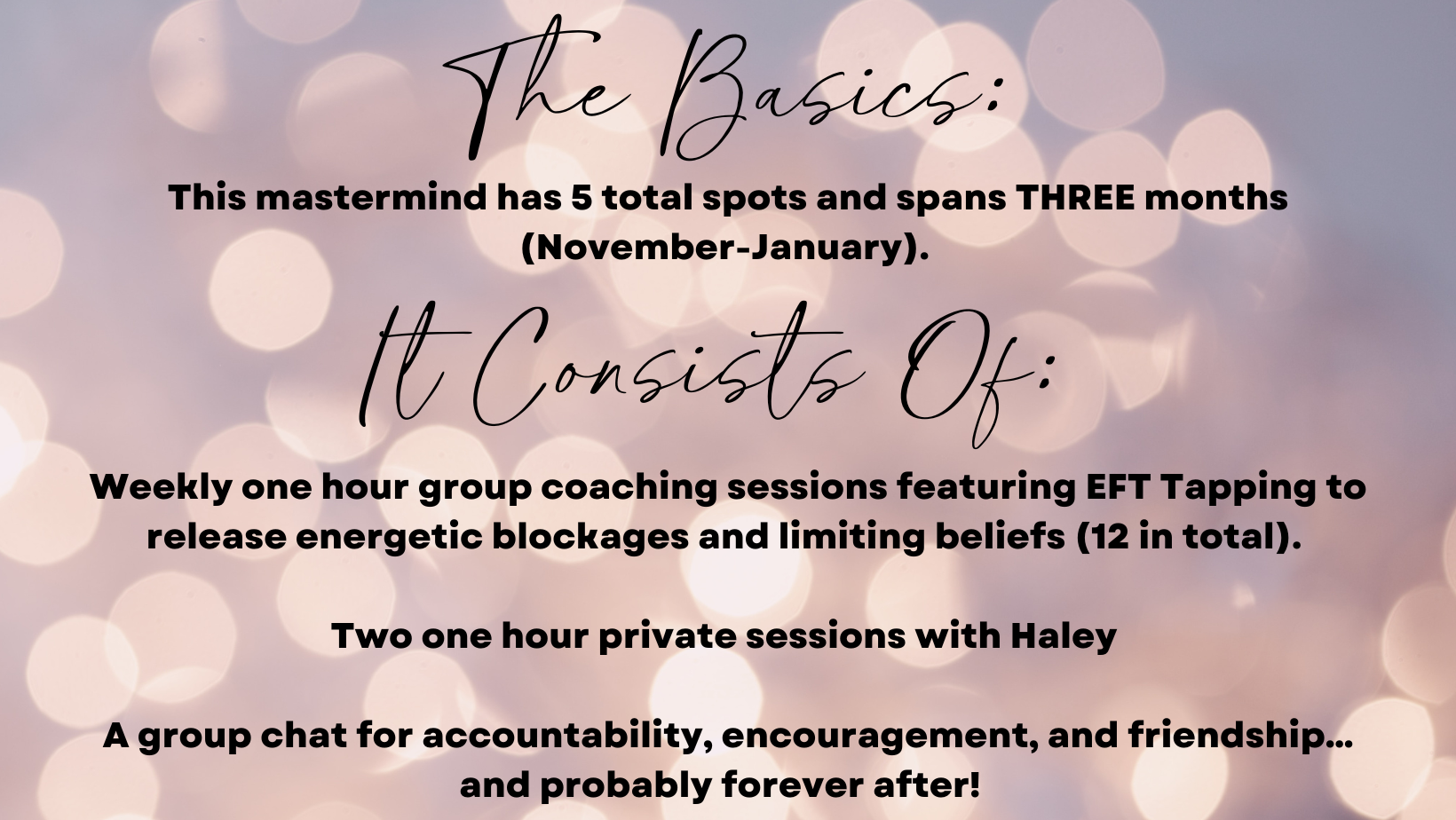 The Basics:

This mastermind has 5 total spots and spans THREE months (November-January).

It Consists Of:

Weekly one hour group coaching sessions featuring EFT Tapping to release energetic blockages and limiting beliefs (12 in total).

Two one hour private sessions with Haley

A group chat for accountability, encouragement, and friendship... and probably forever after!